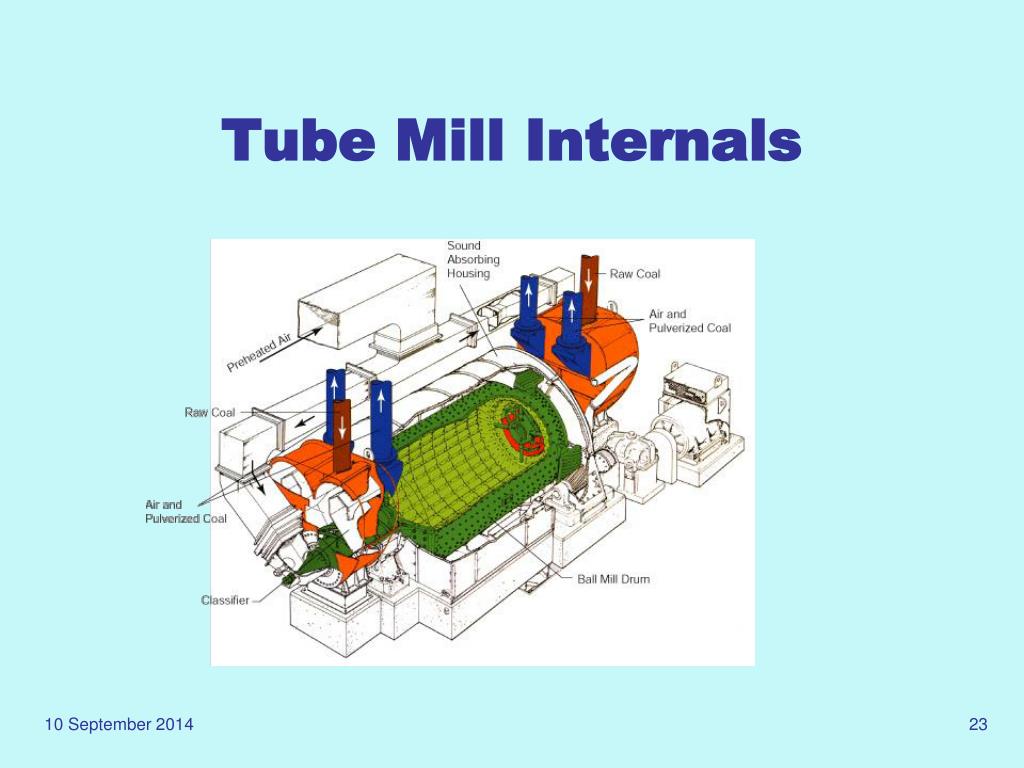 Tube Mill Internals

Sound Absorbing Housing

Raw Coal

Air and Pulverized Coal

Preheated Air

Raw Coal

Air and Pulverized Coal

Classifier

Ball Mill Drum

10 September 2014

23